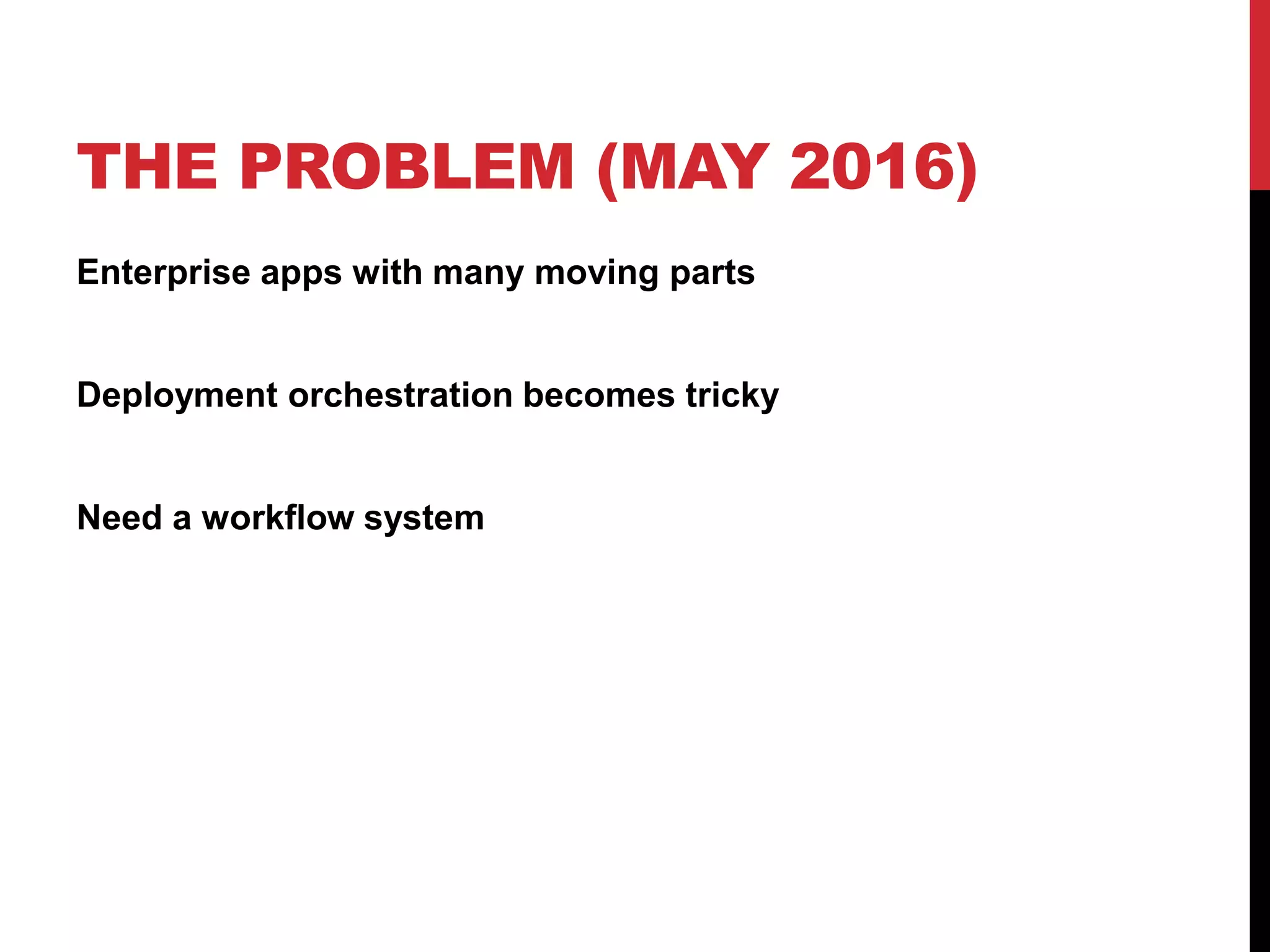 THE PROBLEM (MAY 2016)

Enterprise apps with many moving parts

Deployment orchestration becomes tricky

Need a workflow system